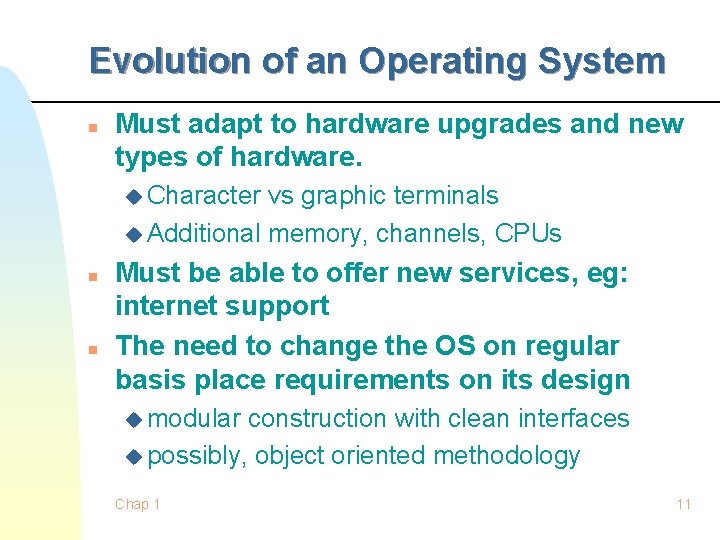 Evolution of an Operating System

Must adapt to hardware upgrades and new types of hardware.

Character vs graphic terminals

Additional memory, channels, CPUs

Must be able to offer new services, eg: internet support

The need to change the OS on regular basis place requirements on its design

modular construction with clean interfaces

possibly, object oriented methodology

Chap 1

11